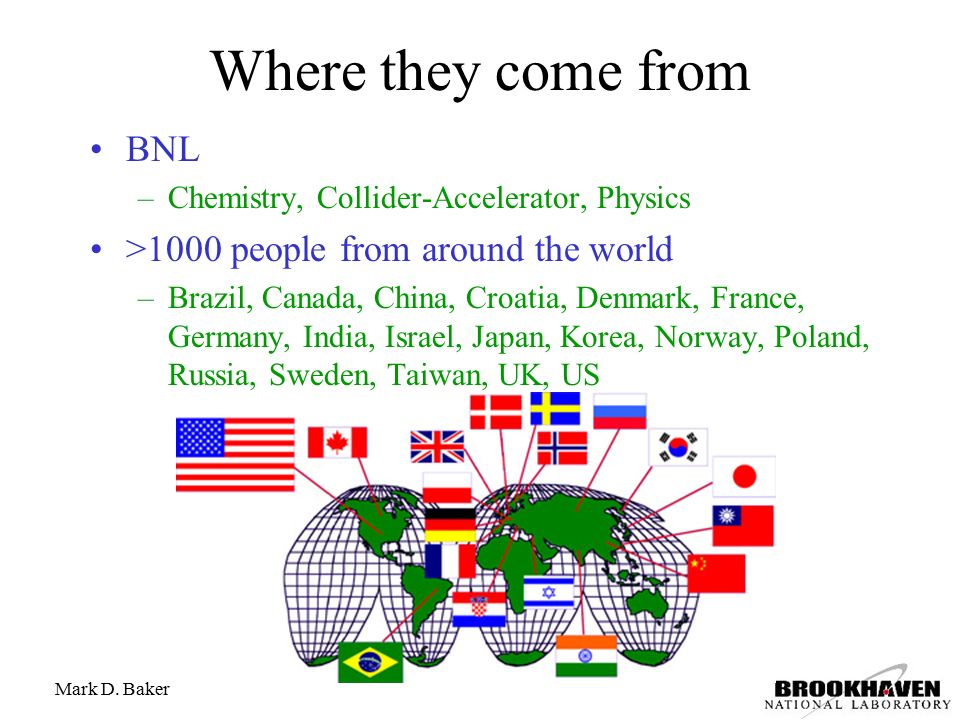 Where they come from

• BNL
– Chemistry, Collider-Accelerator, Physics

• >1000 people from around the world
– Brazil, Canada, China, Croatia, Denmark, France, Germany, India, Israel, Japan, Korea, Norway, Poland, Russia, Sweden, Taiwan, UK, US

Mark D. Baker

BROOKHAVEN
NATIONAL LABORATORY